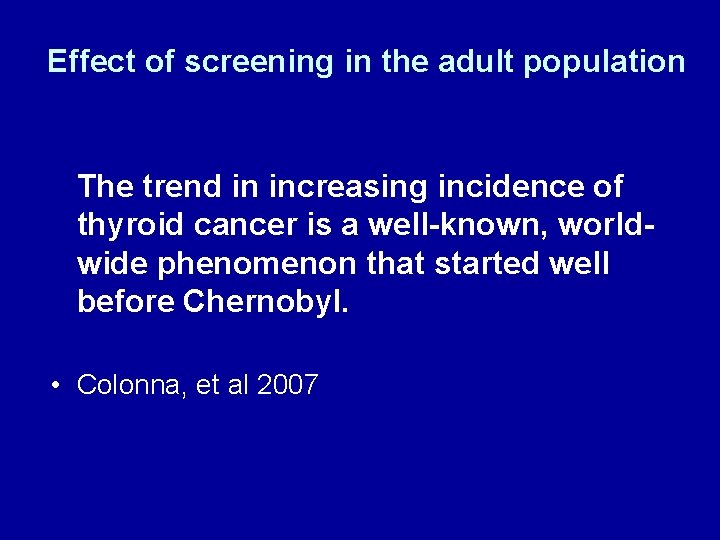 Effect of screening in the adult population

The trend in increasing incidence of thyroid cancer is a well-known, world-wide phenomenon that started well before Chernobyl.

• Colonna, et al 2007